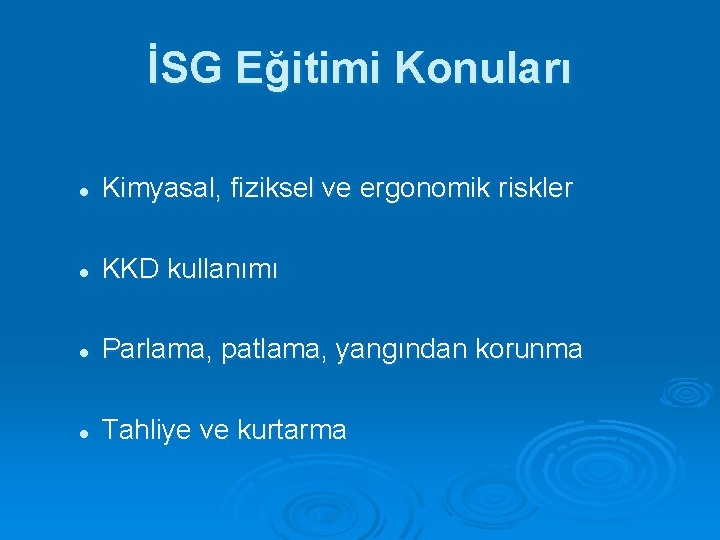 İSG Eğitimi Konuları

- Kimyasal, fiziksel ve ergonomik riskler
- KKD kullanımı
- Parlama, patlama, yangından korunma
- Tahliye ve kurtarma